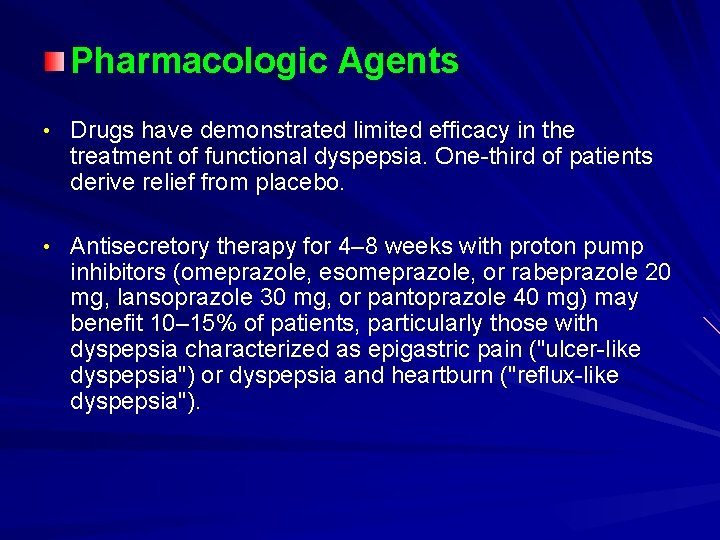 Pharmacologic Agents

• Drugs have demonstrated limited efficacy in the treatment of functional dyspepsia. One-third of patients derive relief from placebo.

• Antisecretory therapy for 4–8 weeks with proton pump inhibitors (omeprazole, esomeprazole, or rabeprazole 20 mg, lansoprazole 30 mg, or pantoprazole 40 mg) may benefit 10–15% of patients, particularly those with dyspepsia characterized as epigastric pain ("ulcer-like dyspepsia") or dyspepsia and heartburn ("reflux-like dyspepsia").